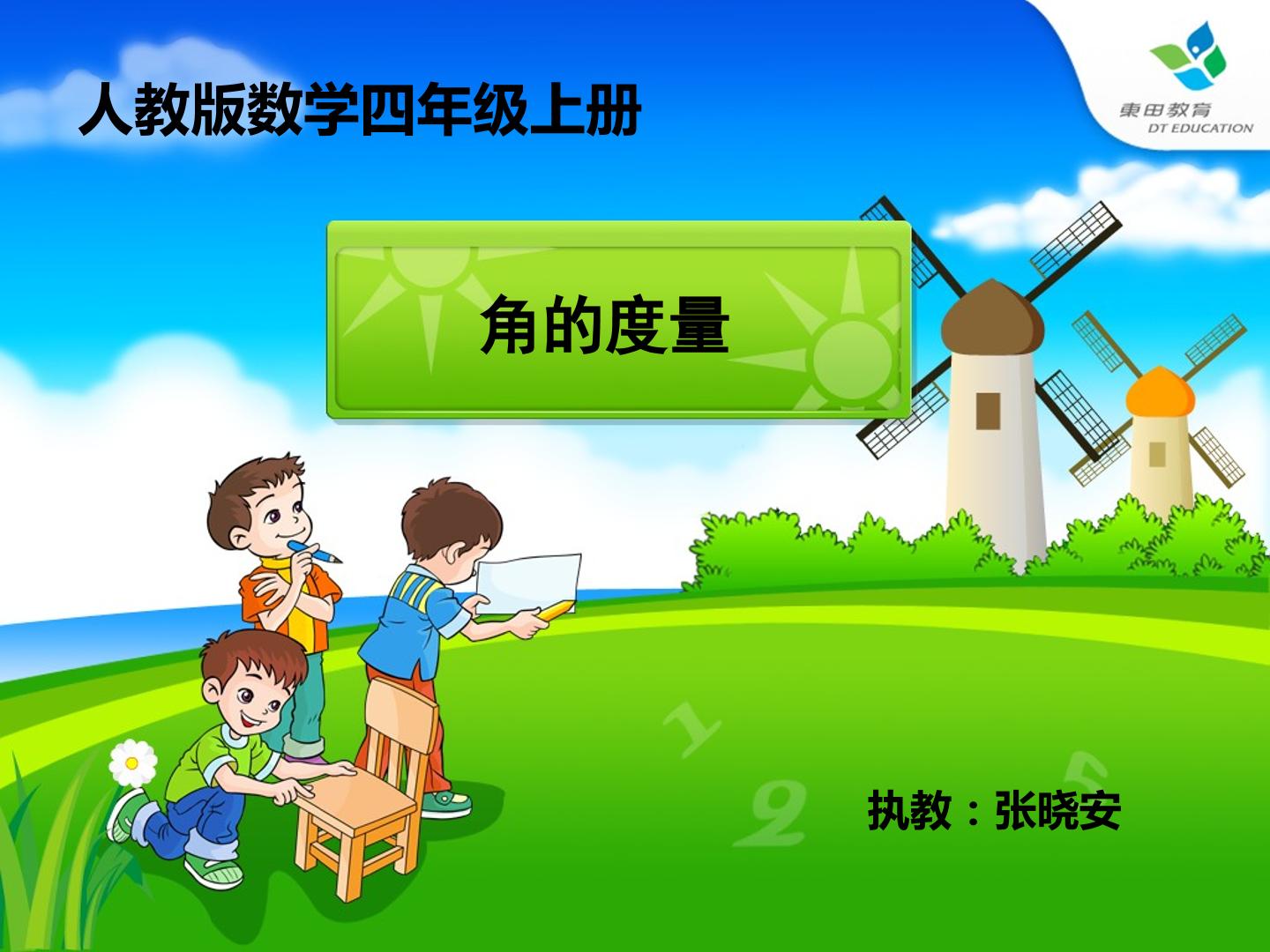 人教版数学四年级上册

東田教育
DT EDUCATION

角的度量

执教：张晓安